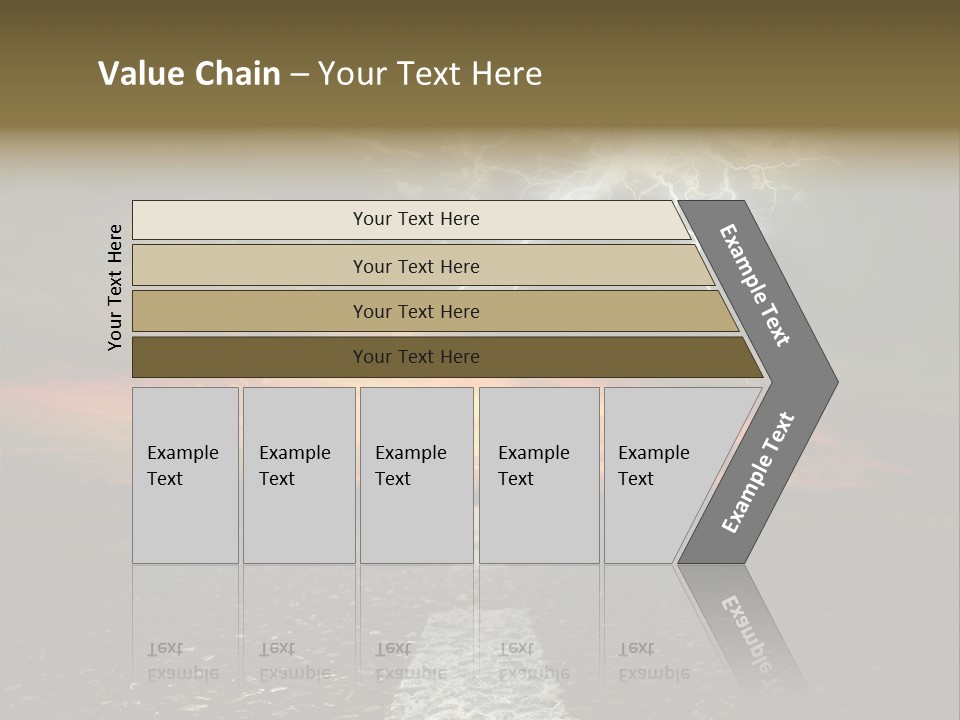 Value Chain – Your Text Here

Your Text Here

Your Text Here

Your Text Here

Your Text Here

Your Text Here

Example Text

Example Text

Example Text

Example Text

Example Text

Example Text

Example Text